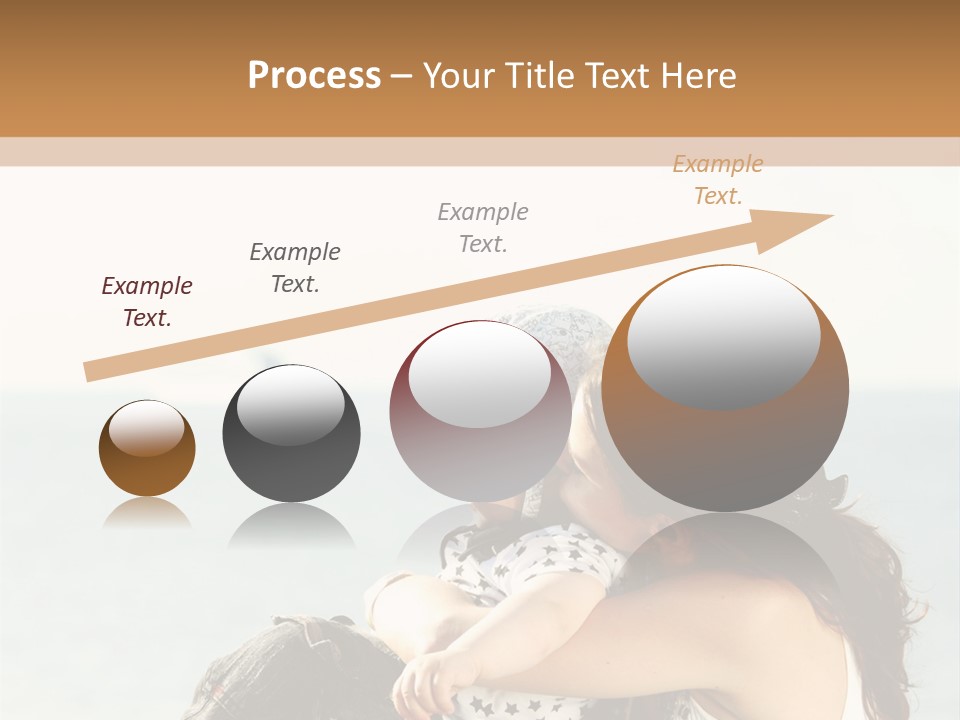 Process – Your Title Text Here

Example Text.

Example Text.

Example Text.

Example Text.